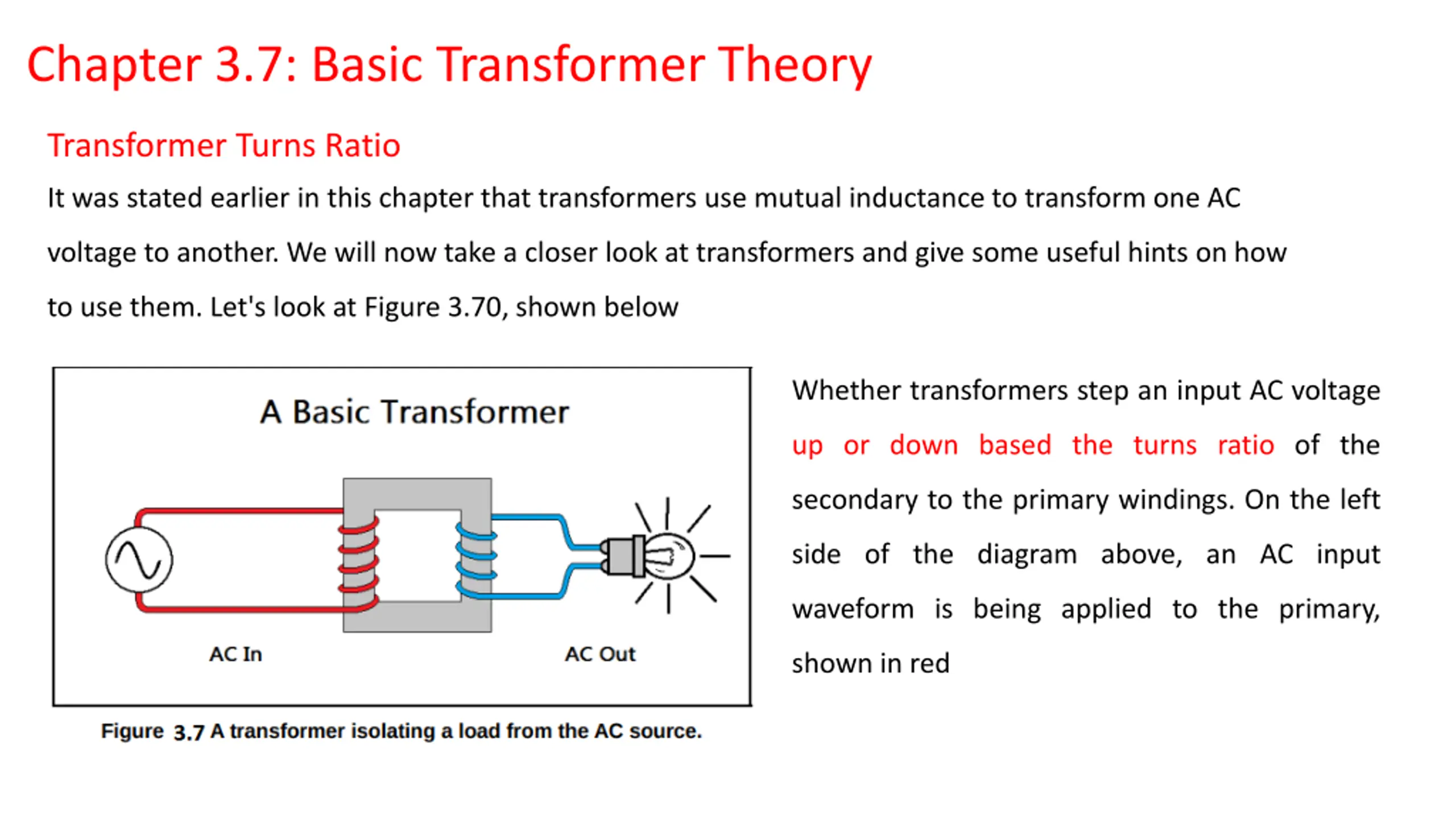 Chapter 3.7: Basic Transformer Theory

Transformer Turns Ratio

It was stated earlier in this chapter that transformers use mutual inductance to transform one AC voltage to another. We will now take a closer look at transformers and give some useful hints on how to use them. Let's look at Figure 3.70, shown below

A Basic Transformer

AC In

AC Out

Figure 3.7 A transformer isolating a load from the AC source.

Whether transformers step an input AC voltage up or down based the turns ratio of the secondary to the primary windings. On the left side of the diagram above, an AC input waveform is being applied to the primary, shown in red